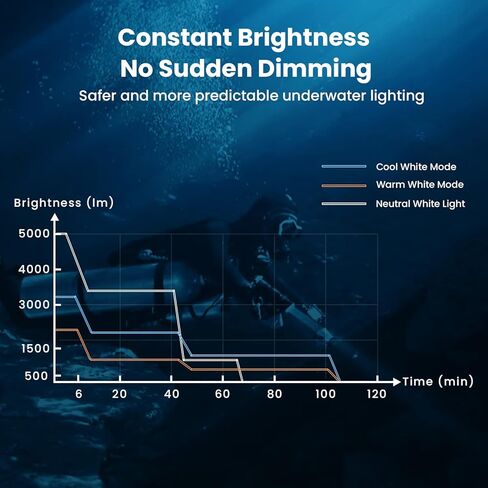 Constant Brightness
No Sudden Dimming
Safer and more predictable underwater lighting

Cool White Mode
Warm White Mode
Neutral White Light

Brightness (lm)

5000
4000
3000
1500
500

6
20
40
60
80
100
120
Time (min)